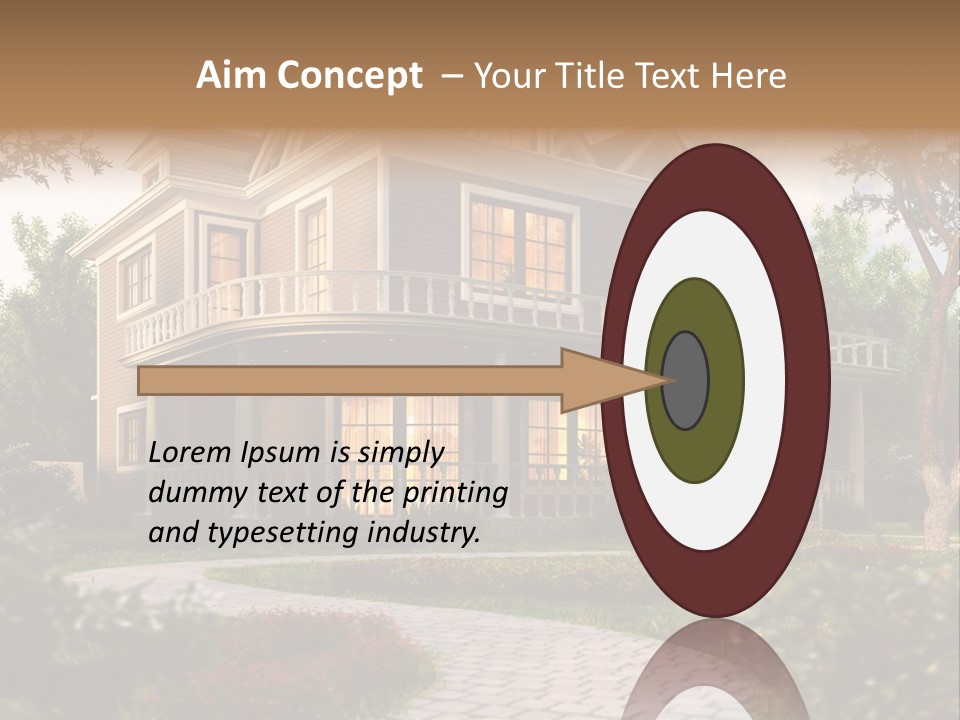 Aim Concept – Your Title Text Here

Lorem Ipsum is simply dummy text of the printing and typesetting industry.